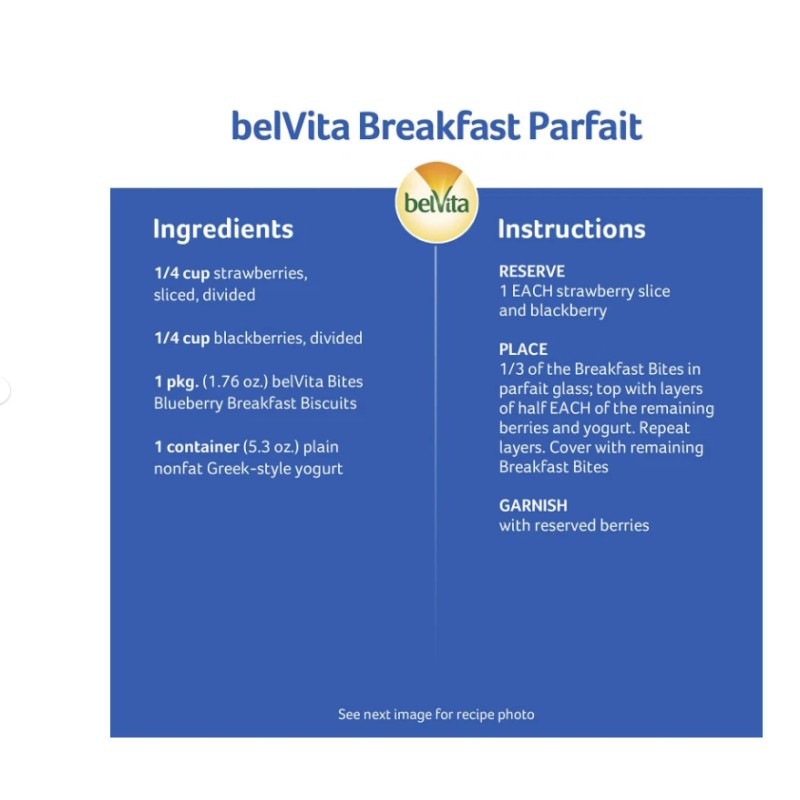 belVita Breakfast Parfait

belVita

Ingredients

1/4 cup strawberries, sliced, divided

1/4 cup blackberries, divided

1 pkg. (1.76 oz.) belVita Bites Blueberry Breakfast Biscuits

1 container (5.3 oz.) plain nonfat Greek-style yogurt

Instructions

RESERVE
1 EACH strawberry slice and blackberry

PLACE
1/3 of the Breakfast Bites in parfait glass; top with layers of half EACH of the remaining berries and yogurt. Repeat layers. Cover with remaining Breakfast Bites

GARNISH
with reserved berries

See next image for recipe photo